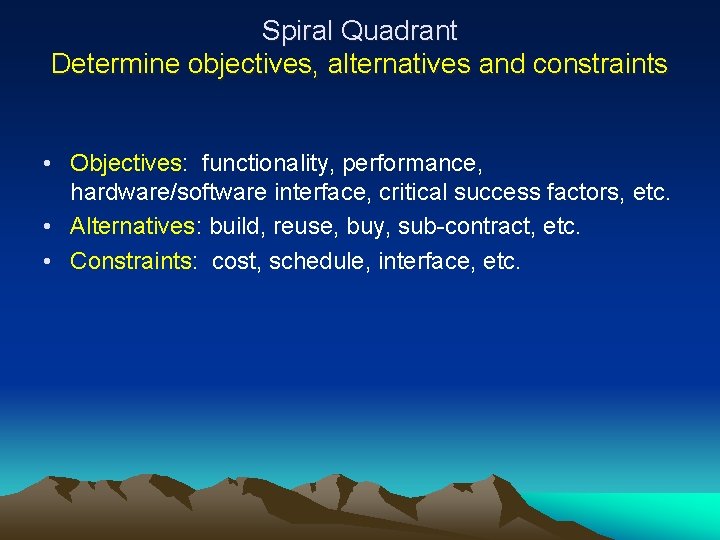 Spiral Quadrant
Determine objectives, alternatives and constraints

• Objectives: functionality, performance, hardware/software interface, critical success factors, etc.
• Alternatives: build, reuse, buy, sub-contract, etc.
• Constraints: cost, schedule, interface, etc.